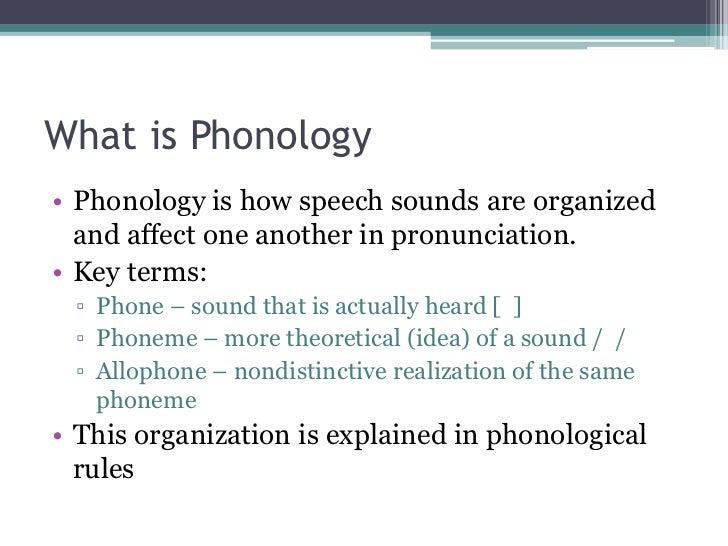 What is Phonology

• Phonology is how speech sounds are organized and affect one another in pronunciation.
• Key terms:
▫ Phone – sound that is actually heard [ ]
▫ Phoneme – more theoretical (idea) of a sound / /
▫ Allophone – nondistinctive realization of the same phoneme
• This organization is explained in phonological rules